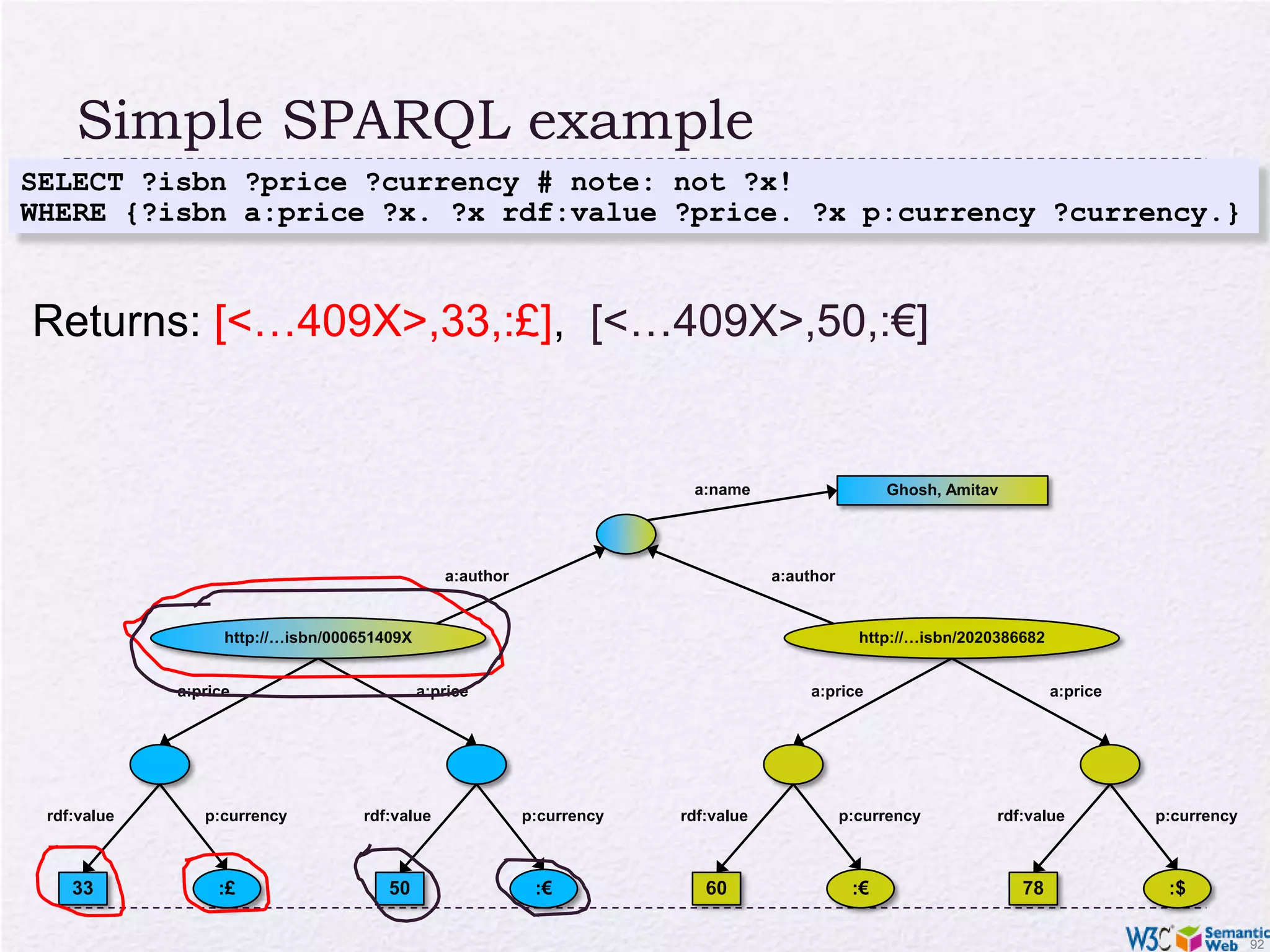 Simple SPARQL example

SELECT ?isbn ?price ?currency # note: not ?x!
WHERE {?isbn a:price ?x. ?x rdf:value ?price. ?x p:currency ?currency.}

Returns: [<…409X>,33,:£], [<…409X>,50,:€]

a:name

Ghosh, Amitav

a:author

a:author

http://…isbn/000651409X

http://…isbn/2020386682

a:price

a:price

a:price

a:price

rdf:value

p:currency

rdf:value

p:currency

rdf:value

p:currency

rdf:value

p:currency

33

:£

50

:€

60

:€

78

:$

W3C Semantic Web 92